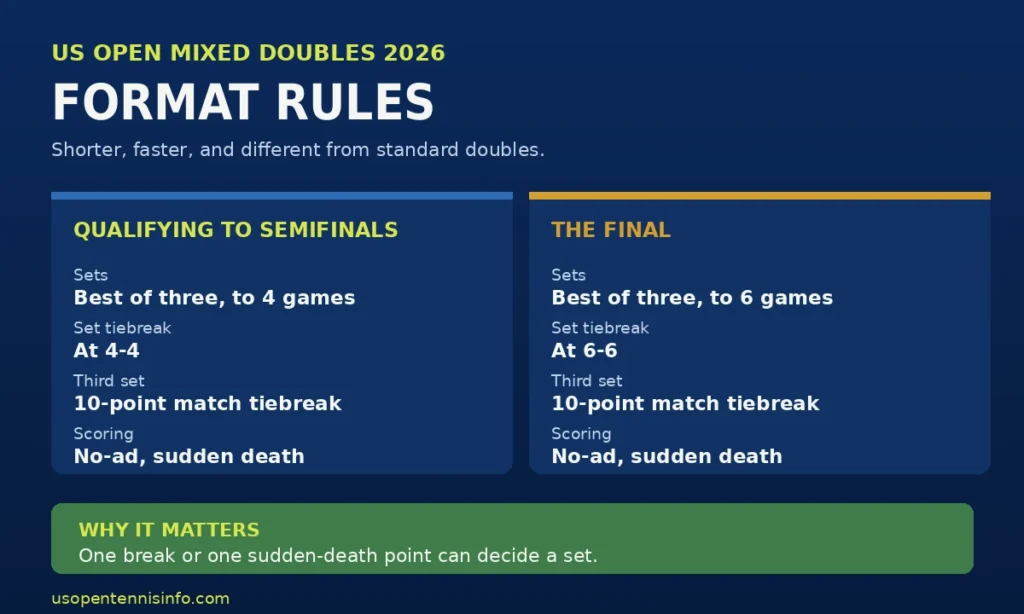 US OPEN MIXED DOUBLES 2026

FORMAT RULES

Shorter, faster, and different from standard doubles.

QUALIFYING TO SEMIFINALS

Sets
Best of three, to 4 games

Set tiebreak
At 4-4

Third set
10-point match tiebreak

Scoring
No-ad, sudden death

THE FINAL

Sets
Best of three, to 6 games

Set tiebreak
At 6-6

Third set
10-point match tiebreak

Scoring
No-ad, sudden death

WHY IT MATTERS
One break or one sudden-death point can decide a set.

usopentennisinfo.com